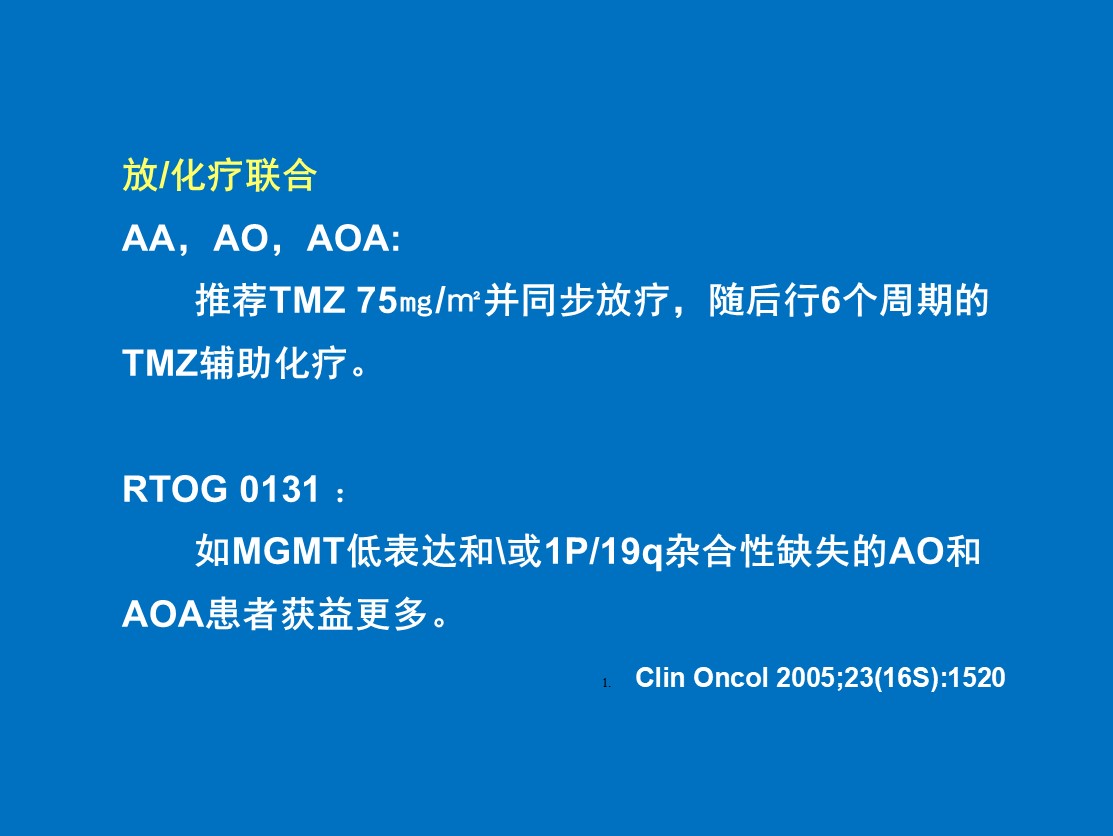 放/化疗联合

AA，AO，AOA:

推荐TMZ 75㎎/㎡并同步放疗，随后行6个周期的TMZ辅助化疗。

RTOG 0131 ：

如MGMT低表达和\或1P/19q杂合性缺失的AO和AOA患者获益更多。

1. Clin Oncol 2005;23(16S):1520